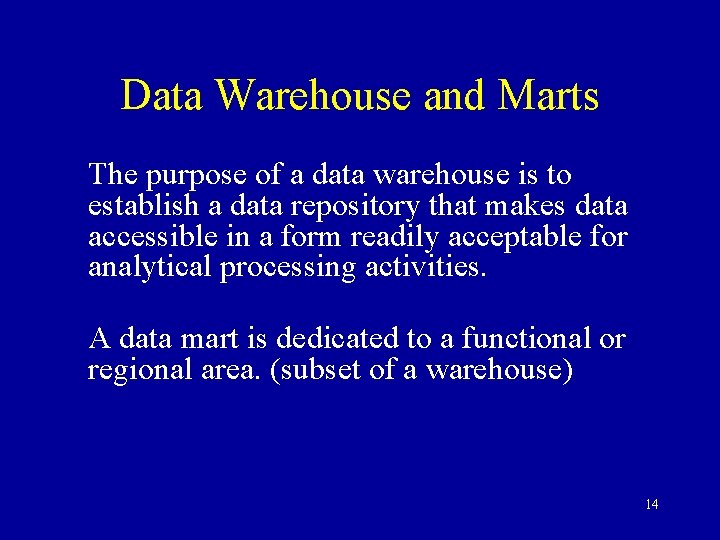 Data Warehouse and Marts

The purpose of a data warehouse is to establish a data repository that makes data accessible in a form readily acceptable for analytical processing activities.

A data mart is dedicated to a functional or regional area. (subset of a warehouse)

14